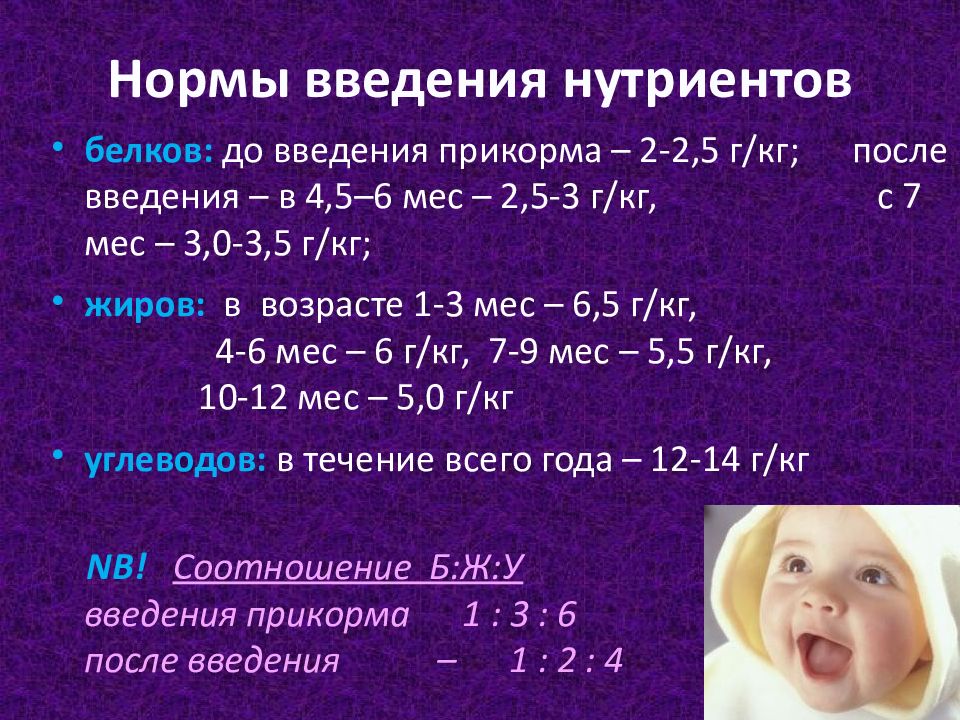 Нормы введения нутриентов

• белков: до введения прикорма – 2-2,5 г/кг; после введения – в 4,5–6 мес – 2,5-3 г/кг, с 7 мес – 3,0-3,5 г/кг;

• жиров: в возрасте 1-3 мес – 6,5 г/кг, 4-6 мес – 6 г/кг, 7-9 мес – 5,5 г/кг, 10-12 мес – 5,0 г/кг

• углеводов: в течение всего года – 12-14 г/кг

NB! Соотношение Б:Ж:У
введения прикорма 1 : 3 : 6
после введения – 1 : 2 : 4